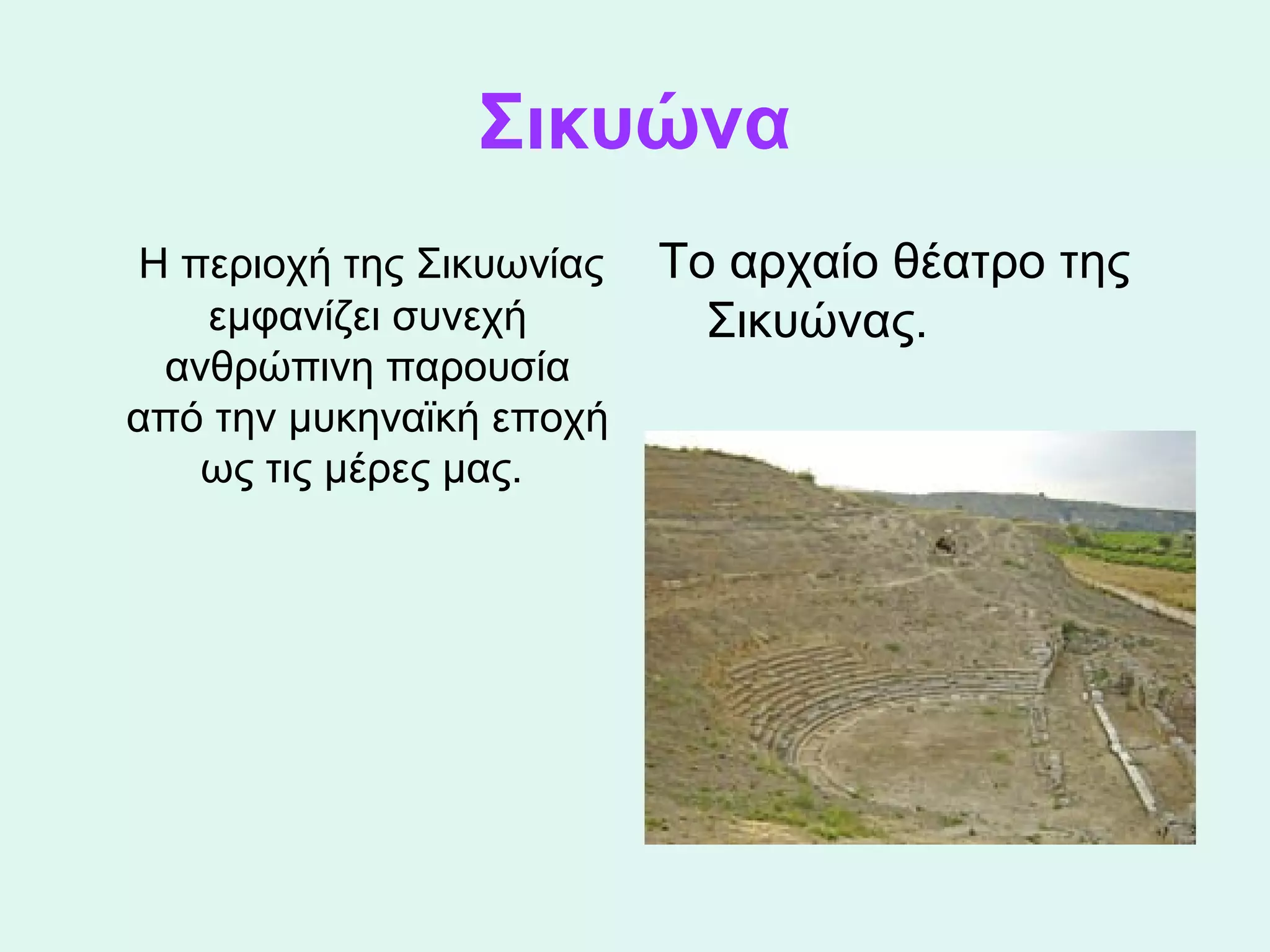 Σικυώνα

Η περιοχή της Σικυωνίας εμφανίζει συνεχή ανθρώπινη παρουσία από την μυκηναϊκή εποχή ως τις μέρες μας.

Το αρχαίο θέατρο της Σικυώνας.